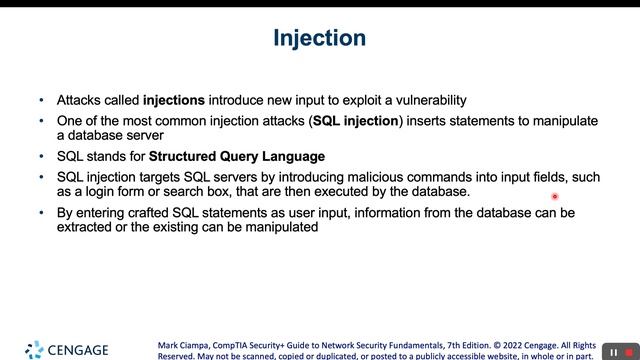 Injection

• Attacks called **injections** introduce new input to exploit a vulnerability
• One of the most common injection attacks (**SQL injection**) inserts statements to manipulate a database server
• SQL stands for **Structured Query Language**
• SQL injection targets SQL servers by introducing malicious commands into input fields, such as a login form or search box, that are then executed by the database.
• By entering crafted SQL statements as user input, information from the database can be extracted or the existing can be manipulated

CENGAGE

Mark Ciampa, CompTIA Security+ Guide to Network Security Fundamentals, 7th Edition. © 2022 Cengage. All Rights Reserved. May not be scanned, copied or duplicated, or posted to a publicly accessible website, in whole or in part.